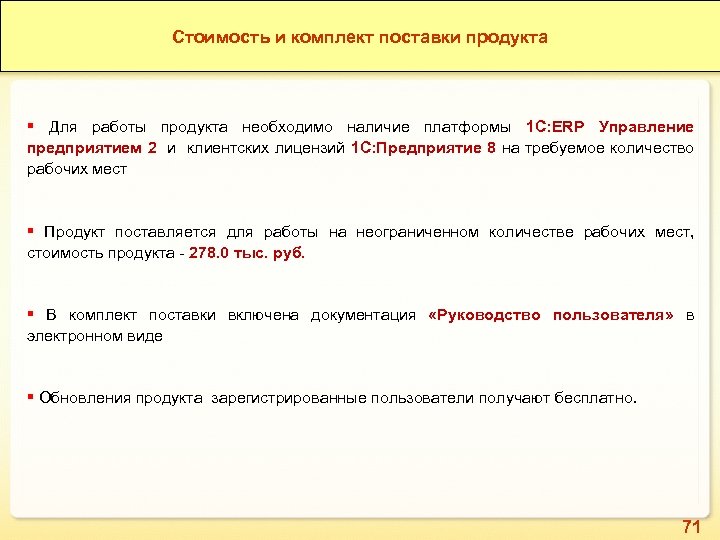 Стоимость и комплект поставки продукта

▪ Для работы продукта необходимо наличие платформы 1С:ERP Управление предприятием 2 и клиентских лицензий 1С:Предприятие 8 на требуемое количество рабочих мест

▪ Продукт поставляется для работы на неограниченном количестве рабочих мест, стоимость продукта - 278.0 тыс. руб.

▪ В комплект поставки включена документация «Руководство пользователя» в электронном виде

▪ Обновления продукта зарегистрированные пользователи получают бесплатно.

71